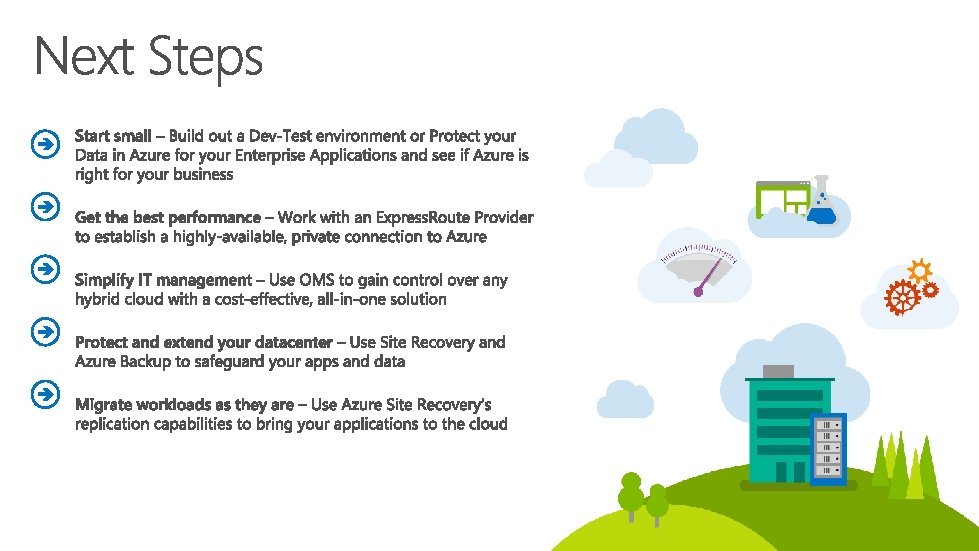 Next Steps

Start small – Build out a Dev-Test environment or Protect your Data in Azure for your Enterprise Applications and see if Azure is right for your business

Get the best performance – Work with an ExpressRoute Provider to establish a highly-available, private connection to Azure

Simplify IT management – Use OMS to gain control over any hybrid cloud with a cost-effective, all-in-one solution

Protect and extend your datacenter – Use Site Recovery and Azure Backup to safeguard your apps and data

Migrate workloads as they are – Use Azure Site Recovery's replication capabilities to bring your applications to the cloud